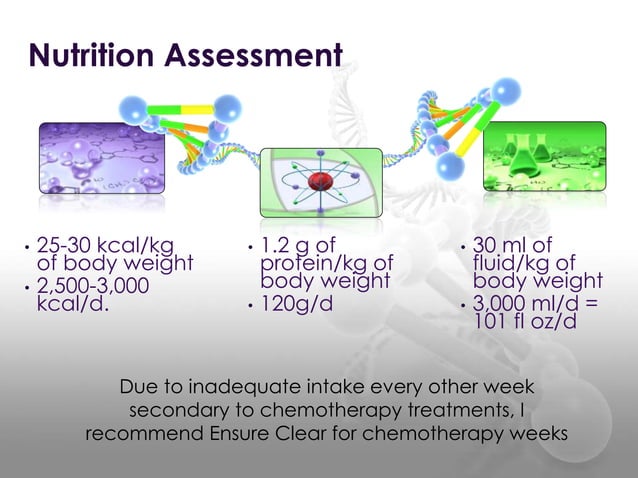 Nutrition Assessment

• 25-30 kcal/kg of body weight
• 2,500-3,000 kcal/d.

• 1.2 g of protein/kg of body weight
• 120g/d

• 30 ml of fluid/kg of body weight
• 3,000 ml/d = 101 fl oz/d

Due to inadequate intake every other week secondary to chemotherapy treatments, I recommend Ensure Clear for chemotherapy weeks